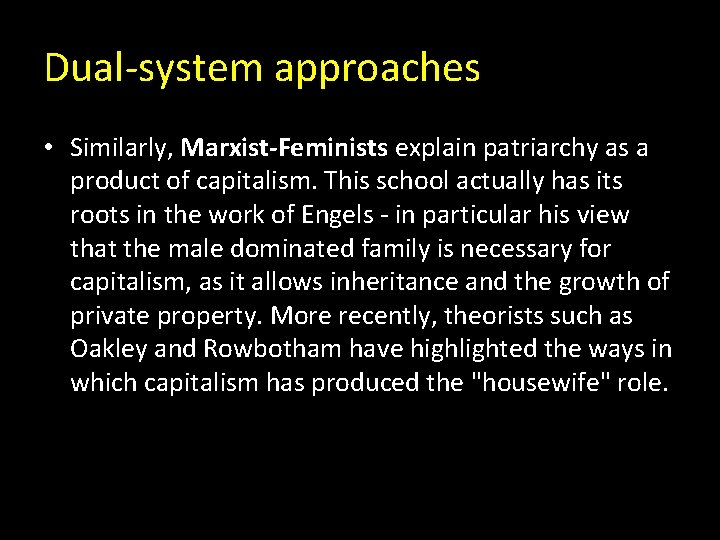 Dual-system approaches

• Similarly, Marxist-Feminists explain patriarchy as a product of capitalism. This school actually has its roots in the work of Engels - in particular his view that the male dominated family is necessary for capitalism, as it allows inheritance and the growth of private property. More recently, theorists such as Oakley and Rowbotham have highlighted the ways in which capitalism has produced the "housewife" role.